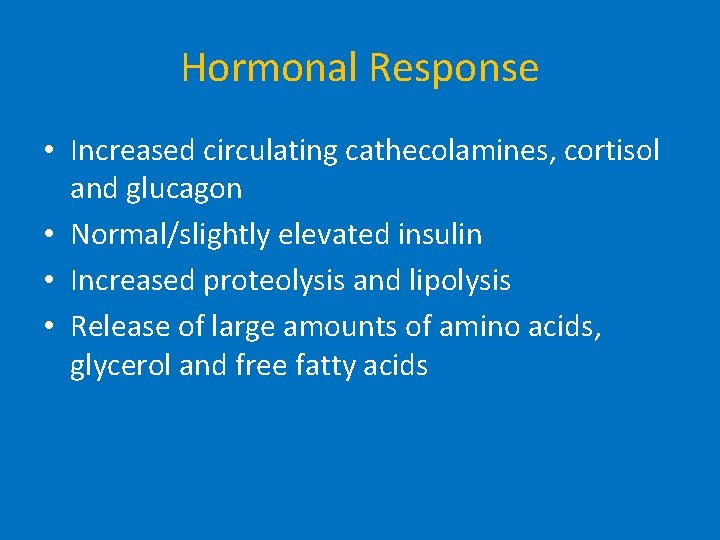 Hormonal Response

• Increased circulating cathecolamines, cortisol and glucagon
• Normal/slightly elevated insulin
• Increased proteolysis and lipolysis
• Release of large amounts of amino acids, glycerol and free fatty acids